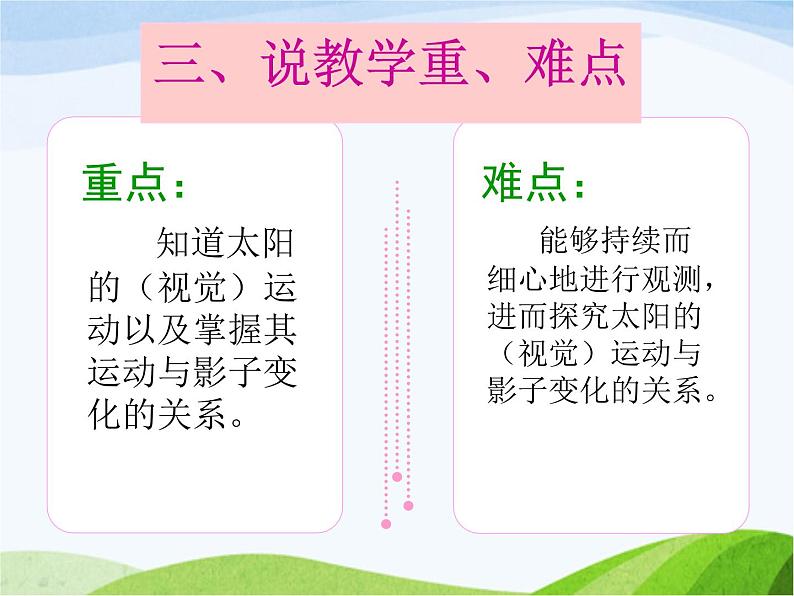 三、说教学重、难点

重点：

知道太阳的（视觉）运动以及掌握其运动与影子变化的关系。

难点：

能够持续而细心地进行观测，进而探究太阳的（视觉）运动与影子变化的关系。